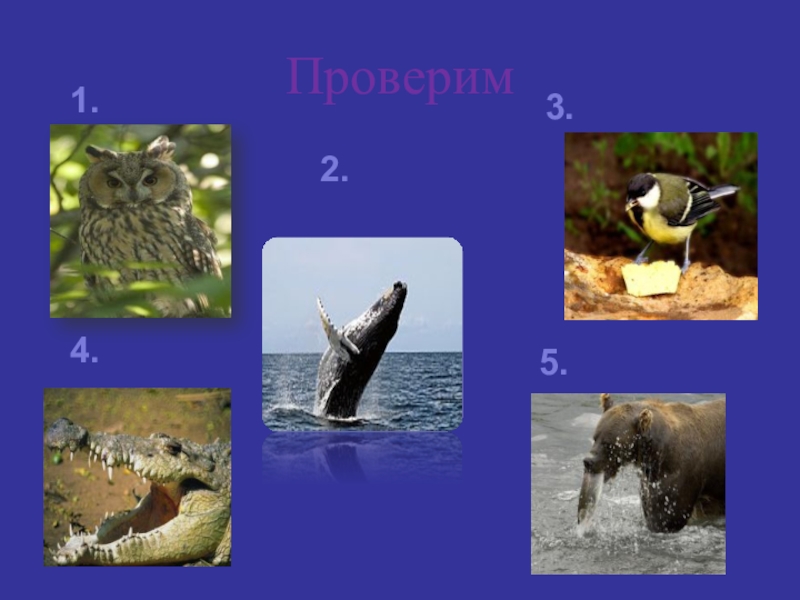 Проверим

1.

2.

3.

4.

5.